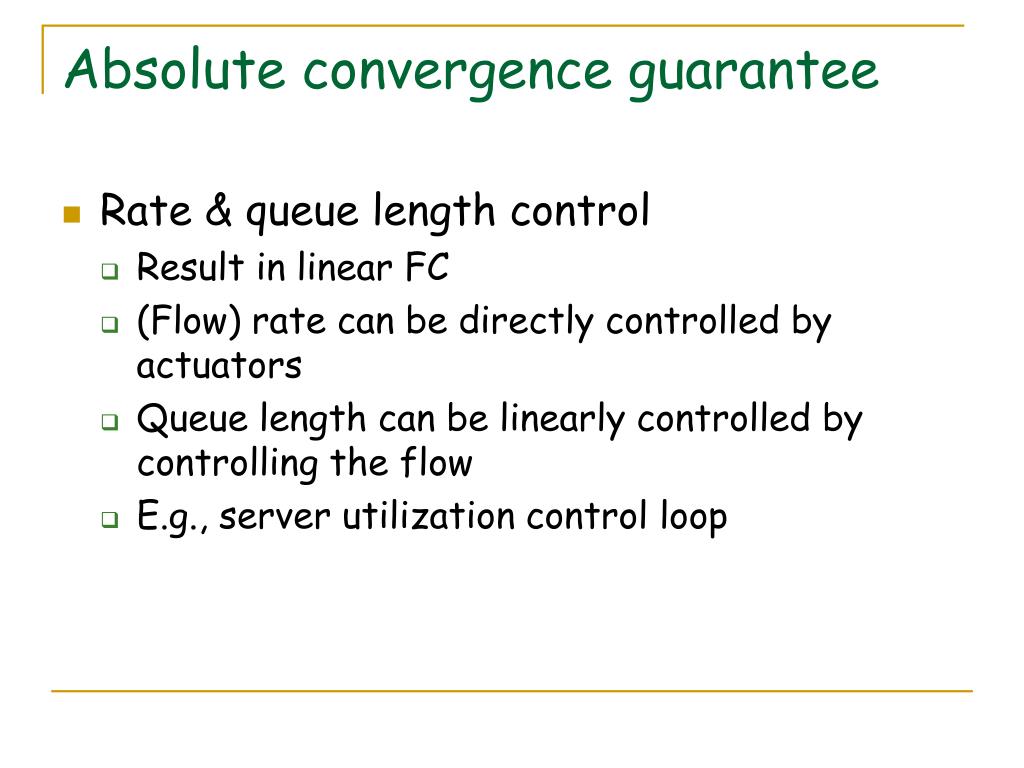 Absolute convergence guarantee

Rate & queue length control

Result in linear FC

(Flow) rate can be directly controlled by actuators

Queue length can be linearly controlled by controlling the flow

E.g., server utilization control loop